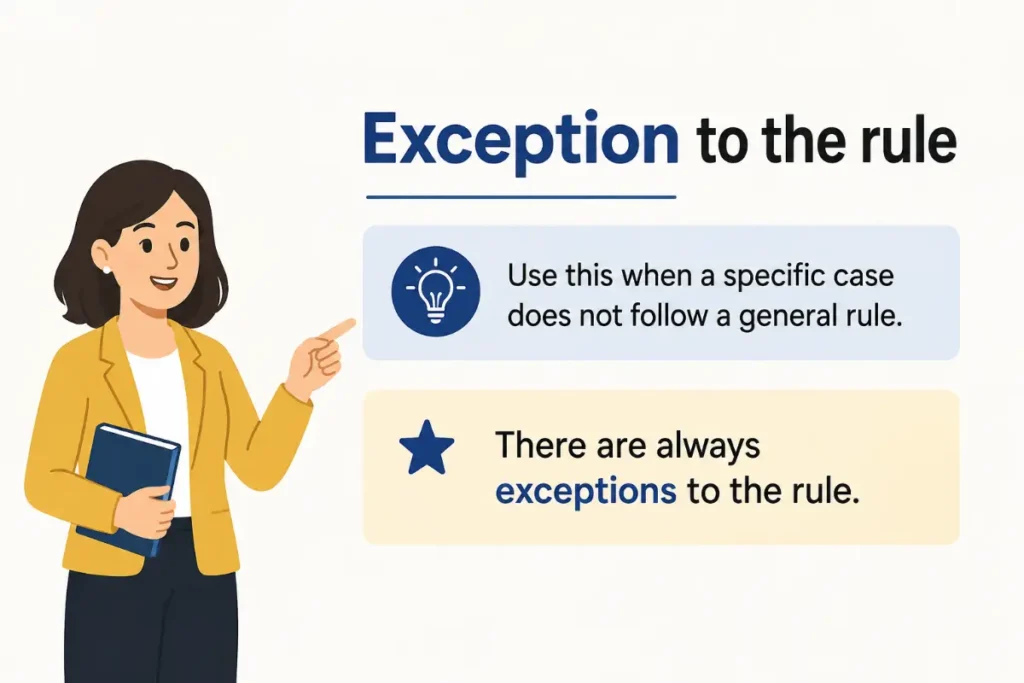 Exception to the rule

Use this when a specific case does not follow a general rule.

There are always exceptions to the rule.